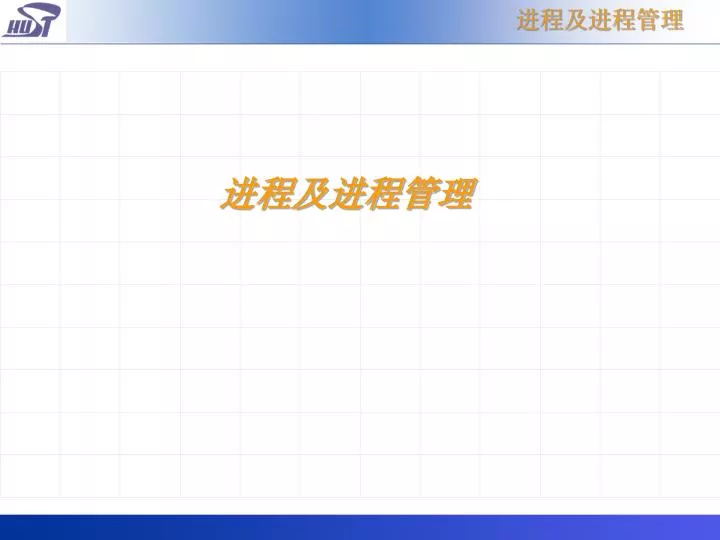 HUST

进程及进程管理

进程及进程管理